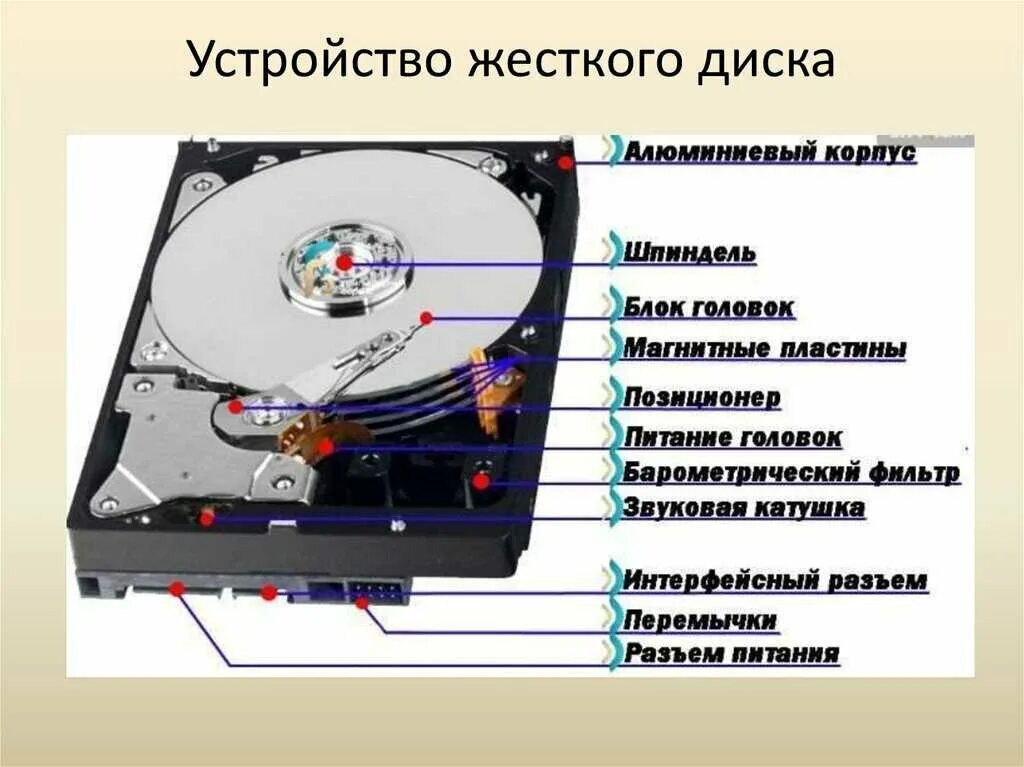 Устройство жесткого диска

Алюминиевый корпус
Шпиндель
Блок головок
Магнитные пластины
Позиционер
Питание головок
Барометрический фильтр
Звуковая катушка
Интерфейсный разъем
Перемычки
Разъем питания